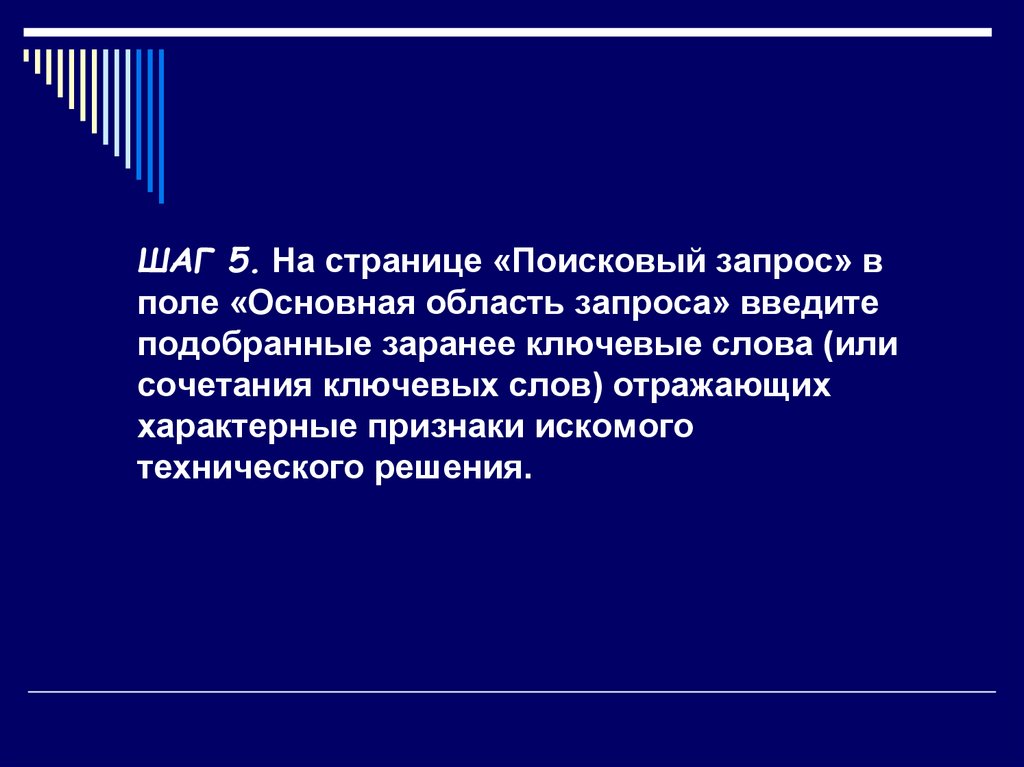 ШАГ 5. На странице «Поисковый запрос» в поле «Основная область запроса» введите подобранные заранее ключевые слова (или сочетания ключевых слов) отражающих характерные признаки искомого технического решения.